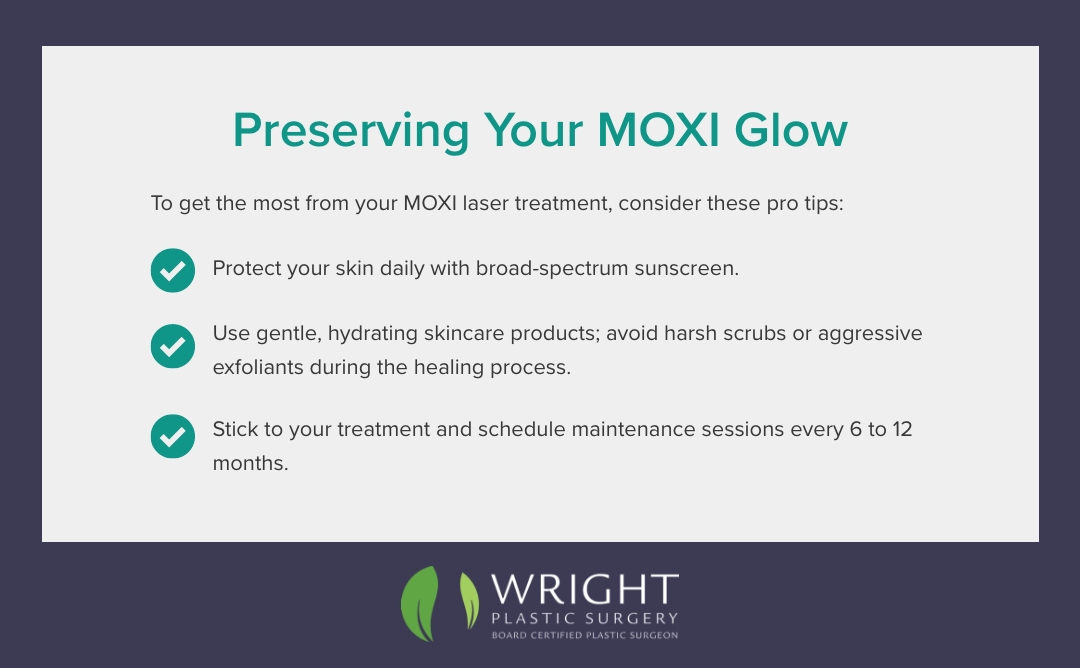 Preserving Your MOXI Glow

To get the most from your MOXI laser treatment, consider these pro tips:

Protect your skin daily with broad-spectrum sunscreen.

Use gentle, hydrating skincare products; avoid harsh scrubs or aggressive exfoliants during the healing process.

Stick to your treatment and schedule maintenance sessions every 6 to 12 months.

WRIGHT
PLASTIC SURGERY
BOARD CERTIFIED PLASTIC SURGEON